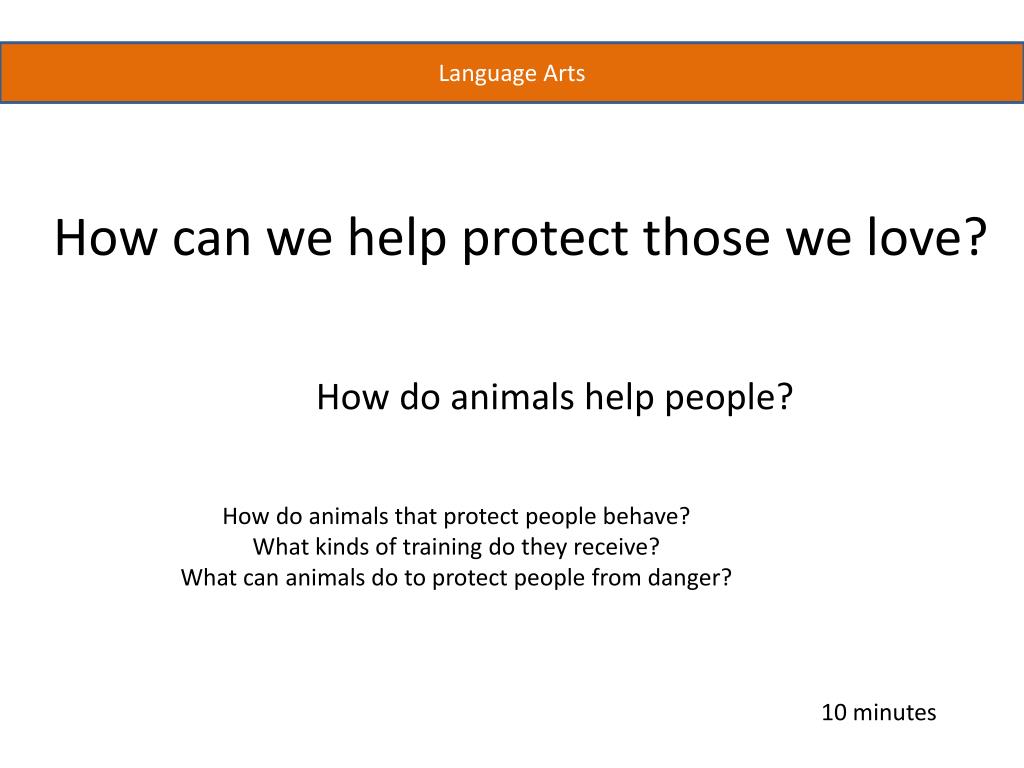 Language Arts

How can we help protect those we love?

How do animals help people?

How do animals that protect people behave?
What kinds of training do they receive?
What can animals do to protect people from danger?

10 minutes